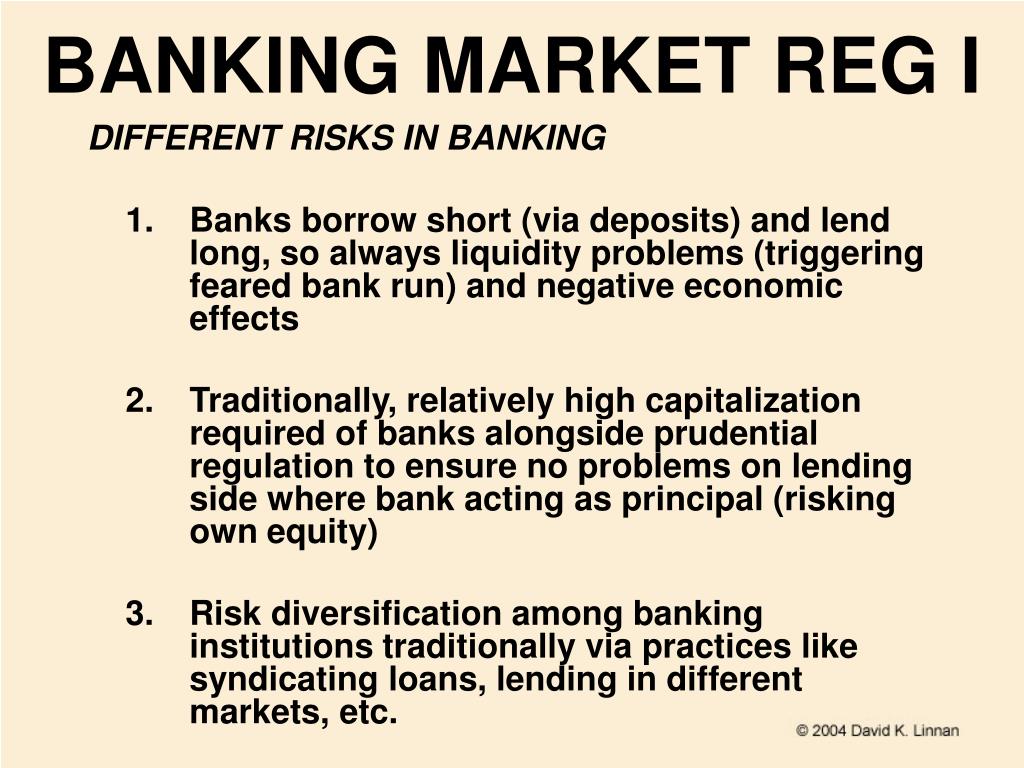 BANKING MARKET REG I

DIFFERENT RISKS IN BANKING

1. Banks borrow short (via deposits) and lend long, so always liquidity problems (triggering feared bank run) and negative economic effects

2. Traditionally, relatively high capitalization required of banks alongside prudential regulation to ensure no problems on lending side where bank acting as principal (risking own equity)

3. Risk diversification among banking institutions traditionally via practices like syndicating loans, lending in different markets, etc.

© 2004 David K. Linnan